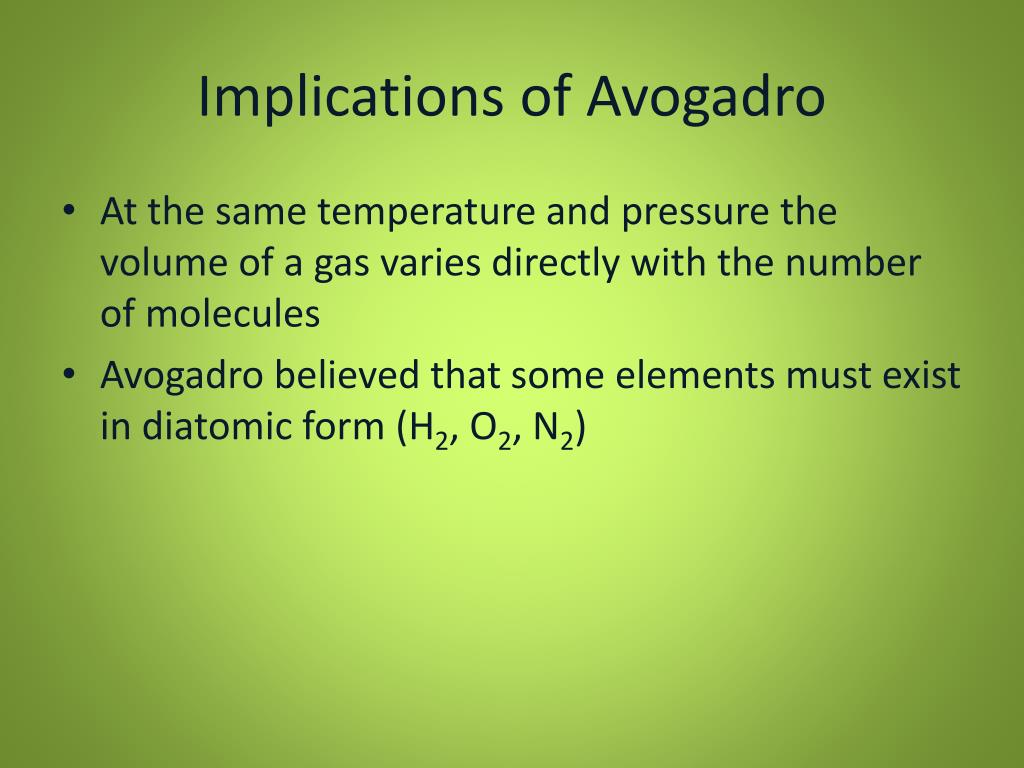 Implications of Avogadro

• At the same temperature and pressure the volume of a gas varies directly with the number of molecules
• Avogadro believed that some elements must exist in diatomic form ($H_2$, $O_2$, $N_2$)